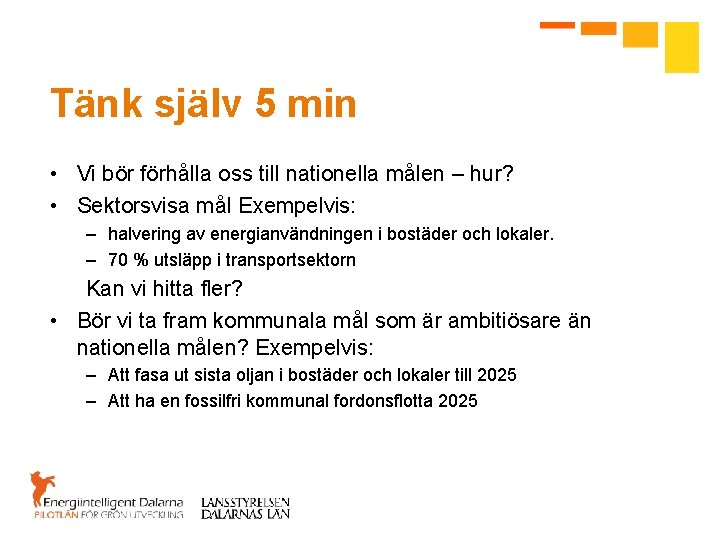 Tänk själv 5 min

• Vi bör förhålla oss till nationella målen – hur?
• Sektorsvisa mål Exempelvis:
  – halvering av energianvändningen i bostäder och lokaler.
  – 70 % utsläpp i transportsektorn

Kan vi hitta fler?

• Bör vi ta fram kommunala mål som är ambitiösare än nationella målen? Exempelvis:
  – Att fasa ut sista oljan i bostäder och lokaler till 2025
  – Att ha en fossilfri kommunal fordonsflotta 2025

Energiintelligent Dalarna
PILOTLÄN FÖR GRÖN UTVECKLING

LÄNSSTYRELSEN
DALARNAS LÄN